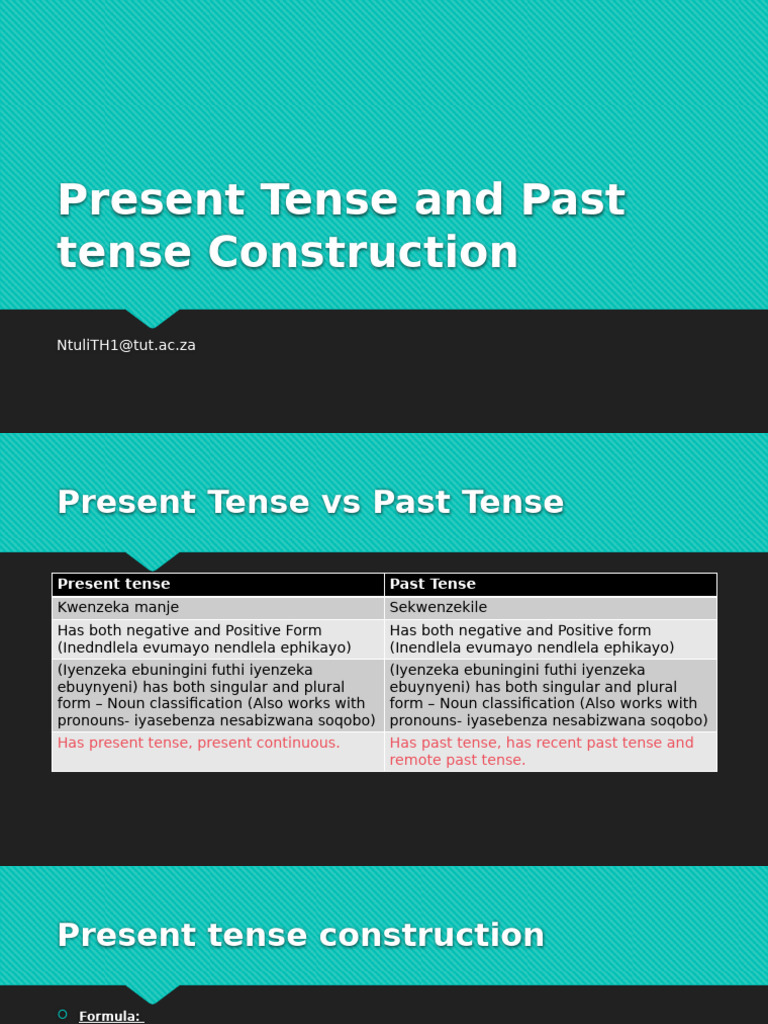 Present Tense and Past tense Construction

NtuliTH1@tut.ac.za

Present Tense vs Past Tense

| Present tense | Past Tense |
|---|---|
| Kwenzeka manje | Sekwenzekile |
| Has both negative and Positive Form (Inedndlela evumayo nendlela ephikayo) | Has both negative and Positive form (Inendlela evumayo nendlela ephikayo) |
| (Iyenzeka ebuningini futhi iyenzeka ebuynyeni) has both singular and plural form – Noun classification (Also works with pronouns- iyasebenza nesabizwana soqobo) | (Iyenzeka ebuningini futhi iyenzeka ebuynyeni) has both singular and plural form – Noun classification (Also works with pronouns- iyasebenza nesabizwana soqobo) |
| Has present tense, present continuous. | Has past tense, has recent past tense and remote past tense. |

Present tense construction

Formula: